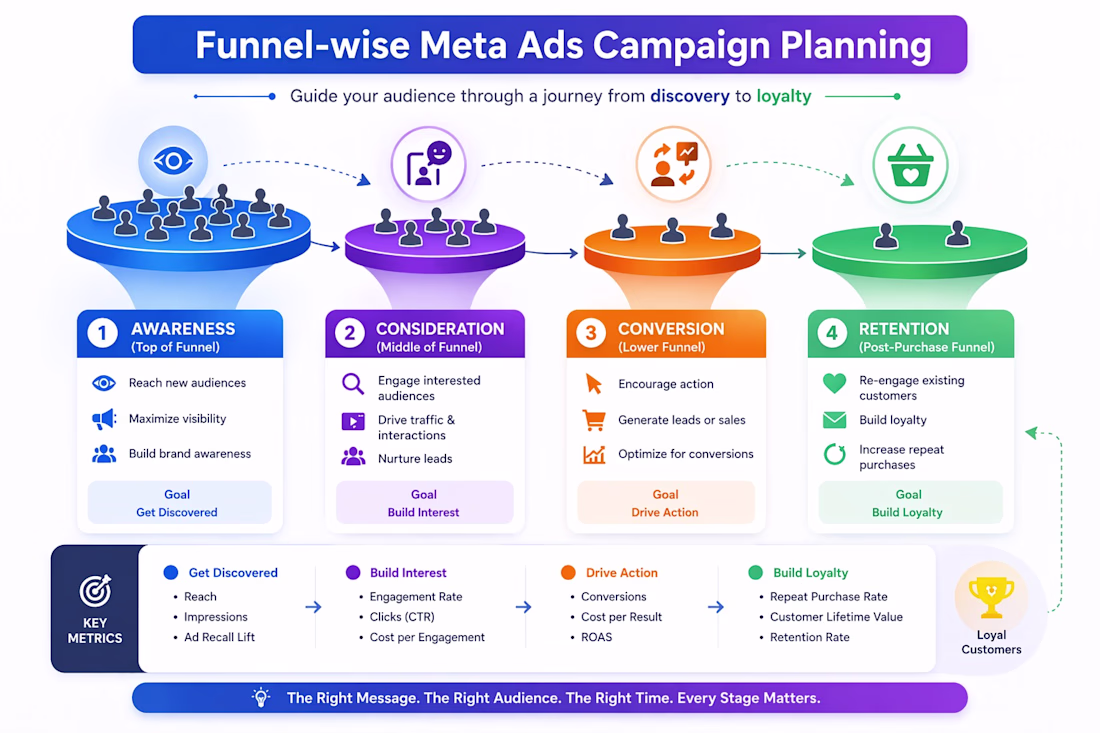 Funnel-wise Meta Ads Campaign Planning

Guide your audience through a journey from discovery to loyalty

1 AWARENESS
(Top of Funnel)
Reach new audiences
Maximize visibility
Build brand awareness
Goal
Get Discovered

2 CONSIDERATION
(Middle of Funnel)
Engage interested audiences
Drive traffic & interactions
Nurture leads
Goal
Build Interest

3 CONVERSION
(Lower Funnel)
Encourage action
Generate leads or sales
Optimize for conversions
Goal
Drive Action

4 RETENTION
(Post-Purchase Funnel)
Re-engage existing customers
Build loyalty
Increase repeat purchases
Goal
Build Loyalty

KEY METRICS

Get Discovered
• Reach
• Impressions
• Ad Recall Lift

Build Interest
• Engagement Rate
• Clicks (CTR)
• Cost per Engagement

Drive Action
• Conversions
• Cost per Result
• ROAS

Build Loyalty
• Repeat Purchase Rate
• Customer Lifetime Value
• Retention Rate

Loyal Customers

The Right Message. The Right Audience. The Right Time. Every Stage Matters.